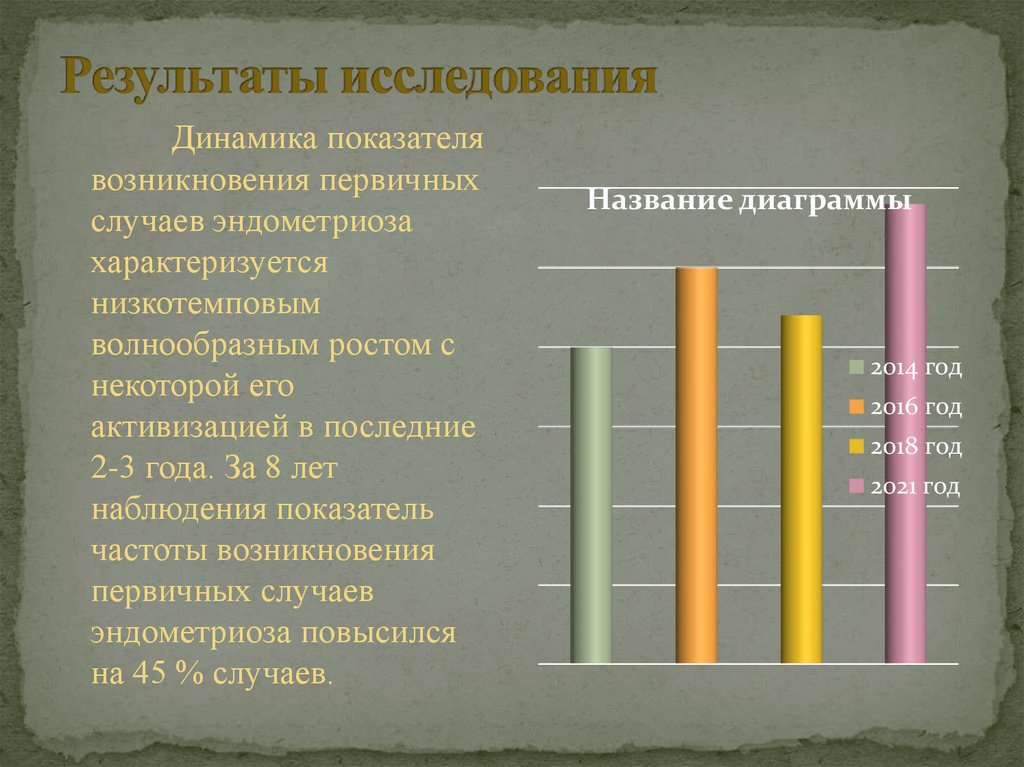 Результаты исследования

Динамика показателя возникновения первичных случаев эндометриоза характеризуется низкотемповым волнообразным ростом с некоторой его активизацией в последние 2-3 года. За 8 лет наблюдения показатель частоты возникновения первичных случаев эндометриоза повысился на 45 % случаев.

Название диаграммы

2014 год
2016 год
2018 год
2021 год